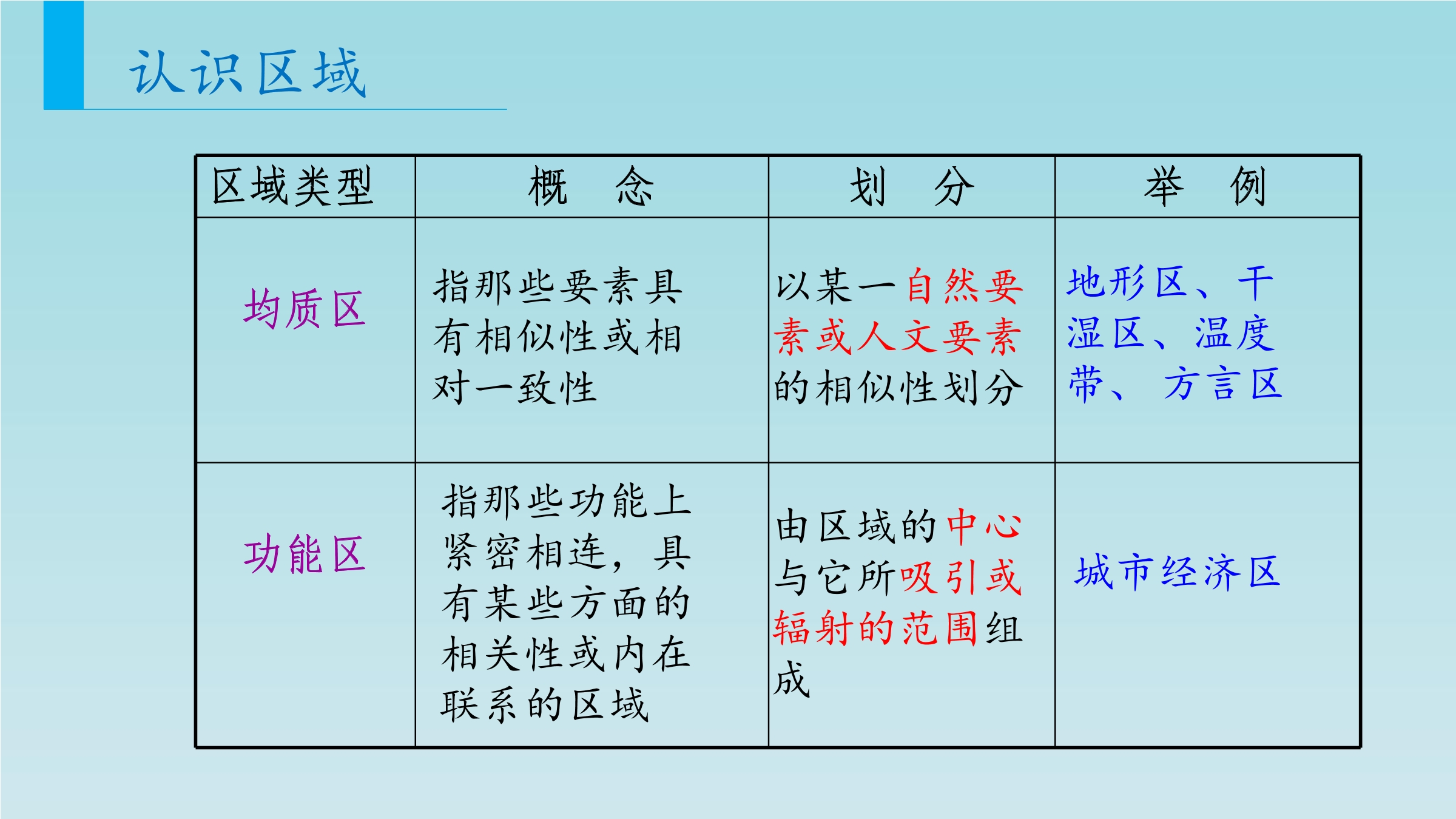 认识区域

| 区域类型 | 概　念 | 划　分 | 举　例 |
|---|---|---|---|
| 均质区 | 指那些要素具有相似性或相对一致性 | 以某一自然要素或人文要素的相似性划分 | 地形区、干湿区、温度带、方言区 |
| 功能区 | 指那些功能上紧密相连，具有某些方面的相关性或内在联系的区域 | 由区域的中心与它所吸引或辐射的范围组成 | 城市经济区 |